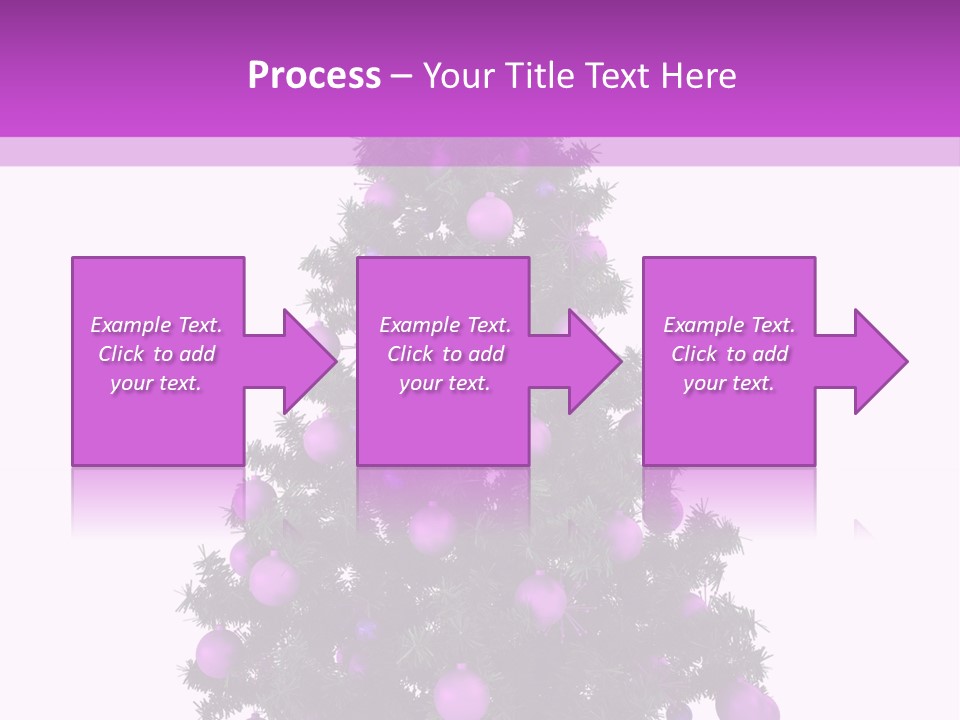 Process – Your Title Text Here

Example Text. Click to add your text.

Example Text. Click to add your text.

Example Text. Click to add your text.